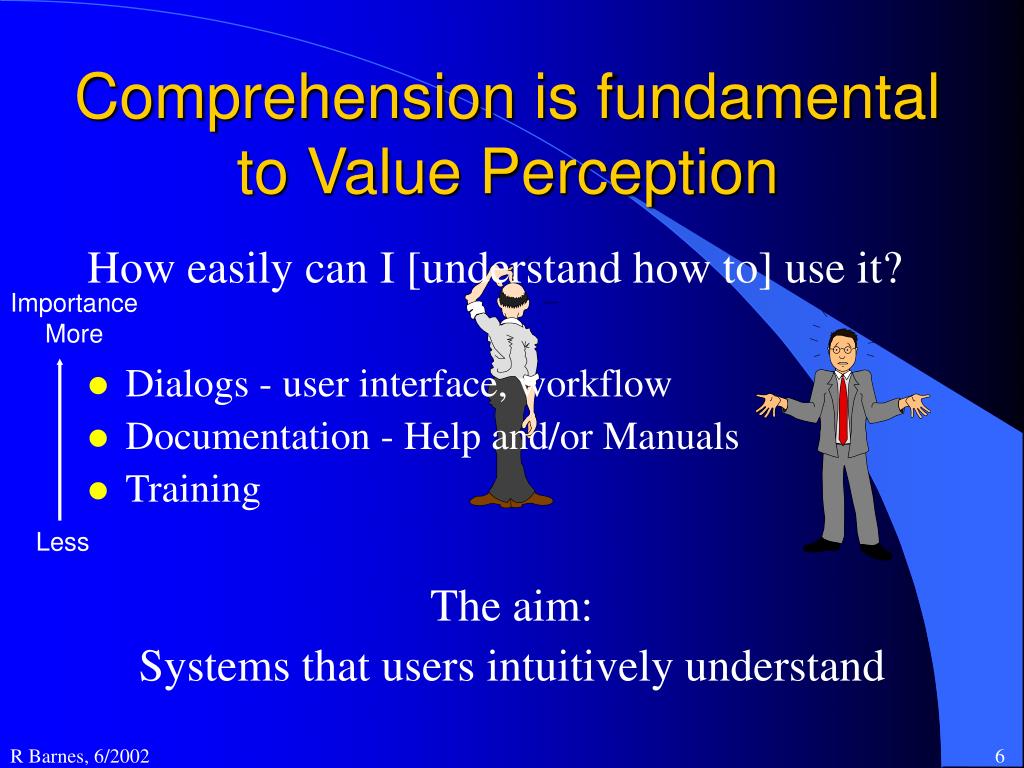 Comprehension is fundamental to Value Perception

How easily can I [understand how to] use it?

Importance
More

- Dialogs - user interface, workflow
- Documentation - Help and/or Manuals
- Training

Less

The aim:
Systems that users intuitively understand

R Barnes, 6/2002

6